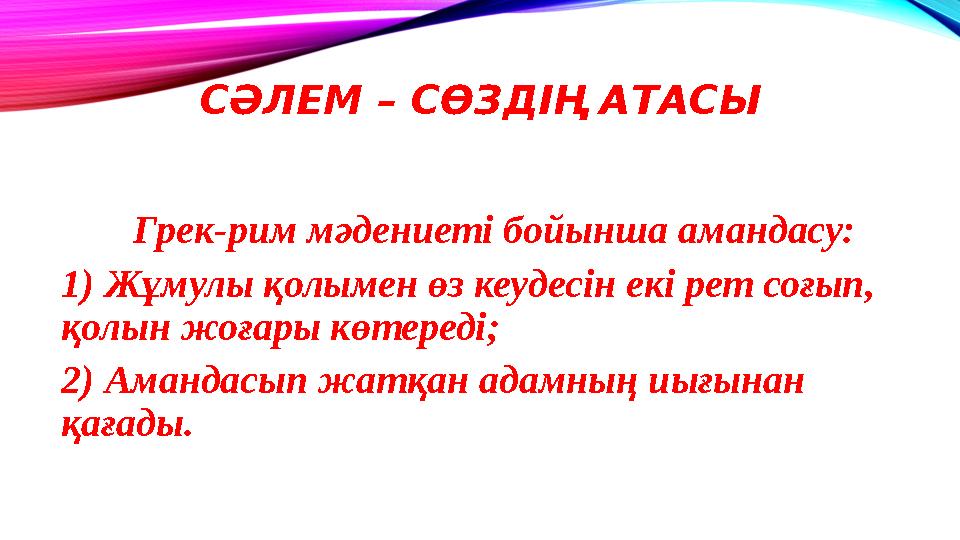 СӘЛЕМ – СӨЗДІҢ АТАСЫ

Грек-рим мәдениеті бойынша амандасу:

1) Жұмулы қолымен өз кеудесін екі рет соғып, қолын жоғары көтереді;

2) Амандасып жатқан адамның иығынан қағады.